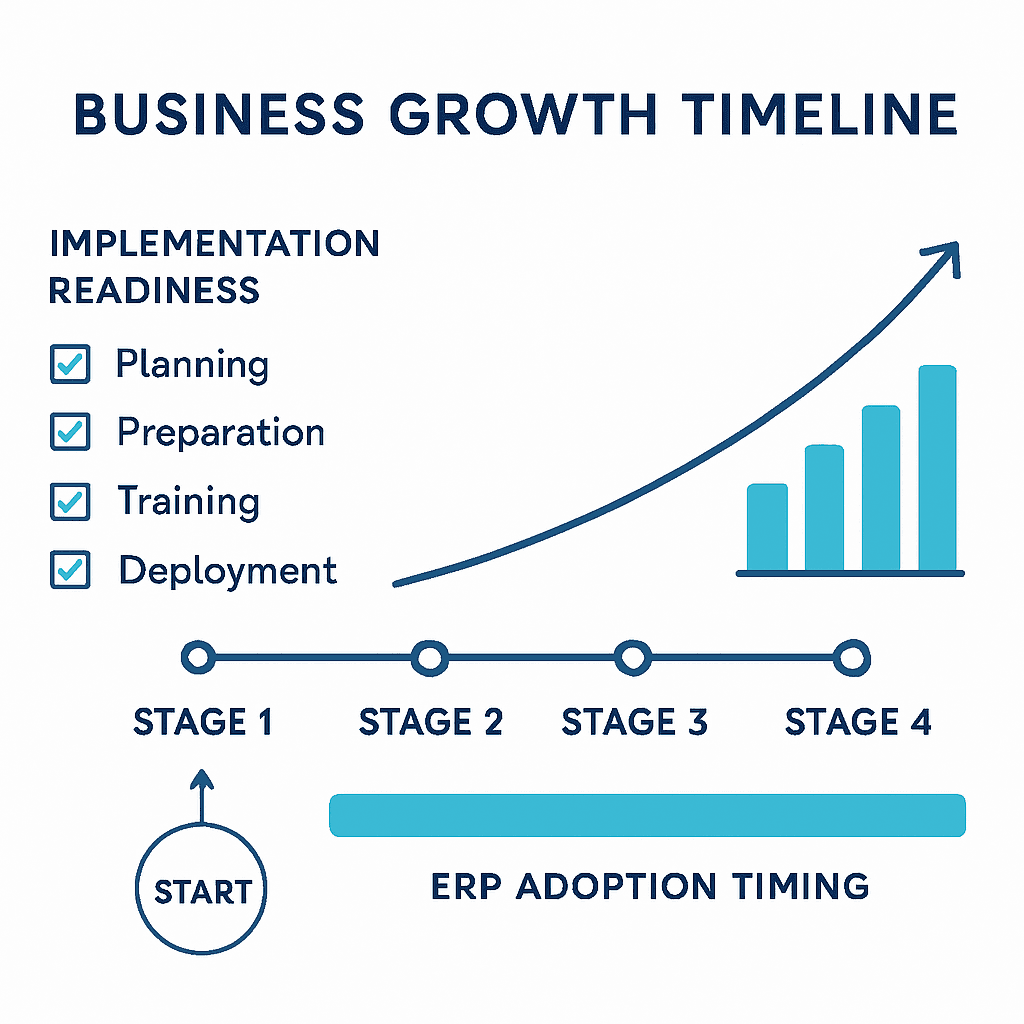 BUSINESS GROWTH TIMELINE

IMPLEMENTATION READINESS

Planning
Preparation
Training
Deployment

STAGE 1
STAGE 2
STAGE 3
STAGE 4

START

ERP ADOPTION TIMING